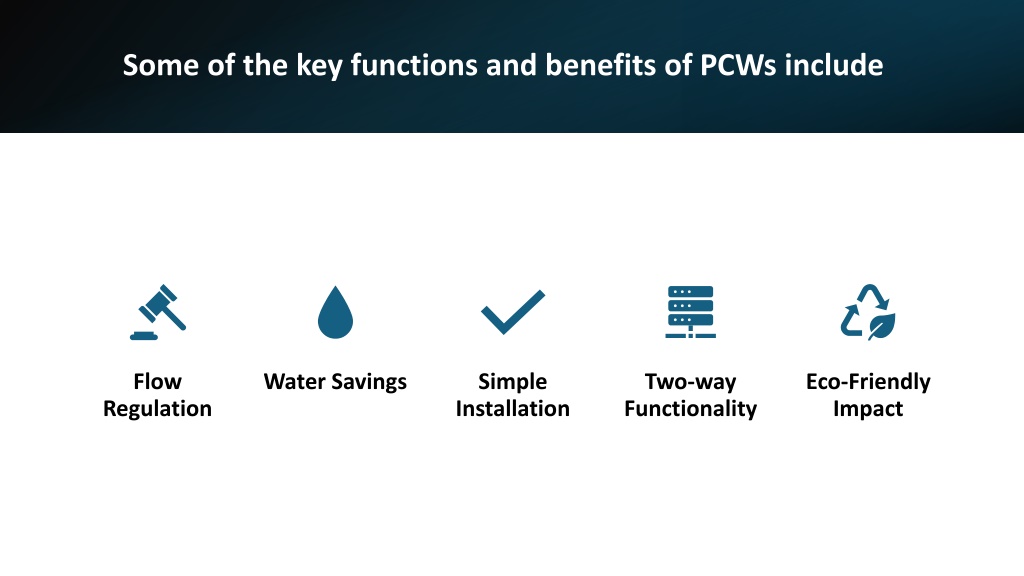 Some of the key functions and benefits of PCWs include

Flow Regulation

Water Savings

Simple Installation

Two-way Functionality

Eco-Friendly Impact